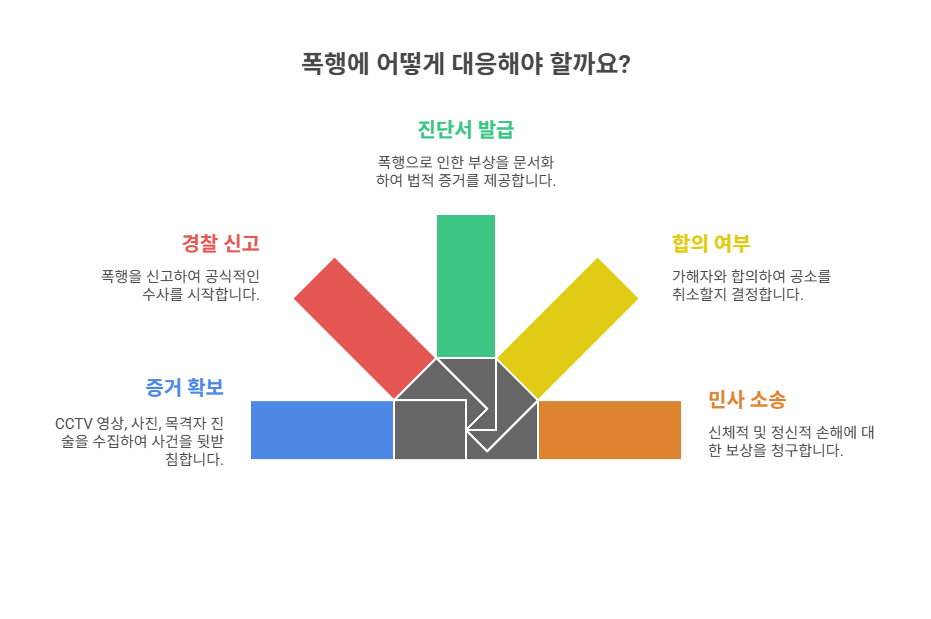 폭행에 어떻게 대응해야 할까요?

진단서 발급

폭행으로 인한 부상을 문서화하여 법적 증거를 제공합니다.

경찰 신고

폭행을 신고하여 공식적인 수사를 시작합니다.

합의 여부

가해자와 합의하여 공소를 취소할지 결정합니다.

증거 확보

CCTV 영상, 사진, 목격자 진술을 수집하여 사건을 뒷받침합니다.

민사 소송

신체적 및 정신적 손해에 대한 보상을 청구합니다.